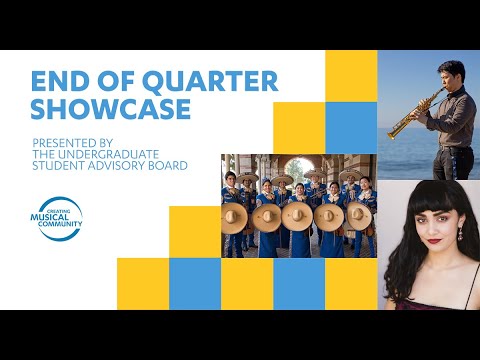 END OF QUARTER SHOWCASE

PRESENTED BY
THE UNDERGRADUATE
STUDENT ADVISORY BOARD

CREATING
MUSICAL
COMMUNITY